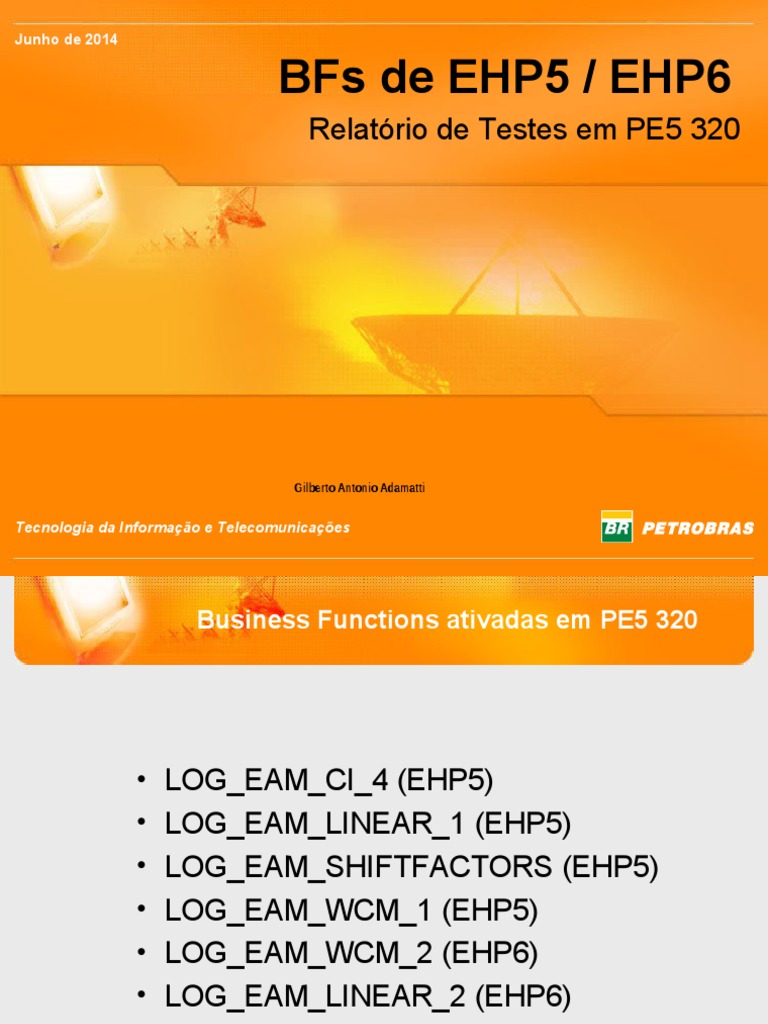 Junho de 2014

BFs de EHP5 / EHP6

Relatório de Testes em PE5 320

Gilberto Antonio Adamatti

Tecnologia da Informação e Telecomunicações

BR PETROBRAS

Business Functions ativadas em PE5 320

• LOG_EAM_CI_4 (EHP5)
• LOG_EAM_LINEAR_1 (EHP5)
• LOG_EAM_SHIFTFACTORS (EHP5)
• LOG_EAM_WCM_1 (EHP5)
• LOG_EAM_WCM_2 (EHP6)
• LOG_EAM_LINEAR_2 (EHP6)